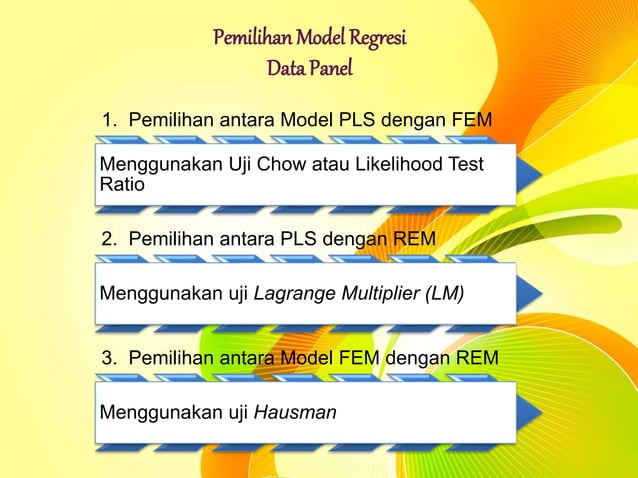 Pemilihan Model Regresi
Data Panel

1. Pemilihan antara Model PLS dengan FEM

Menggunakan Uji Chow atau Likelihood Test Ratio

2. Pemilihan antara PLS dengan REM

Menggunakan uji Lagrange Multiplier (LM)

3. Pemilihan antara Model FEM dengan REM

Menggunakan uji Hausman